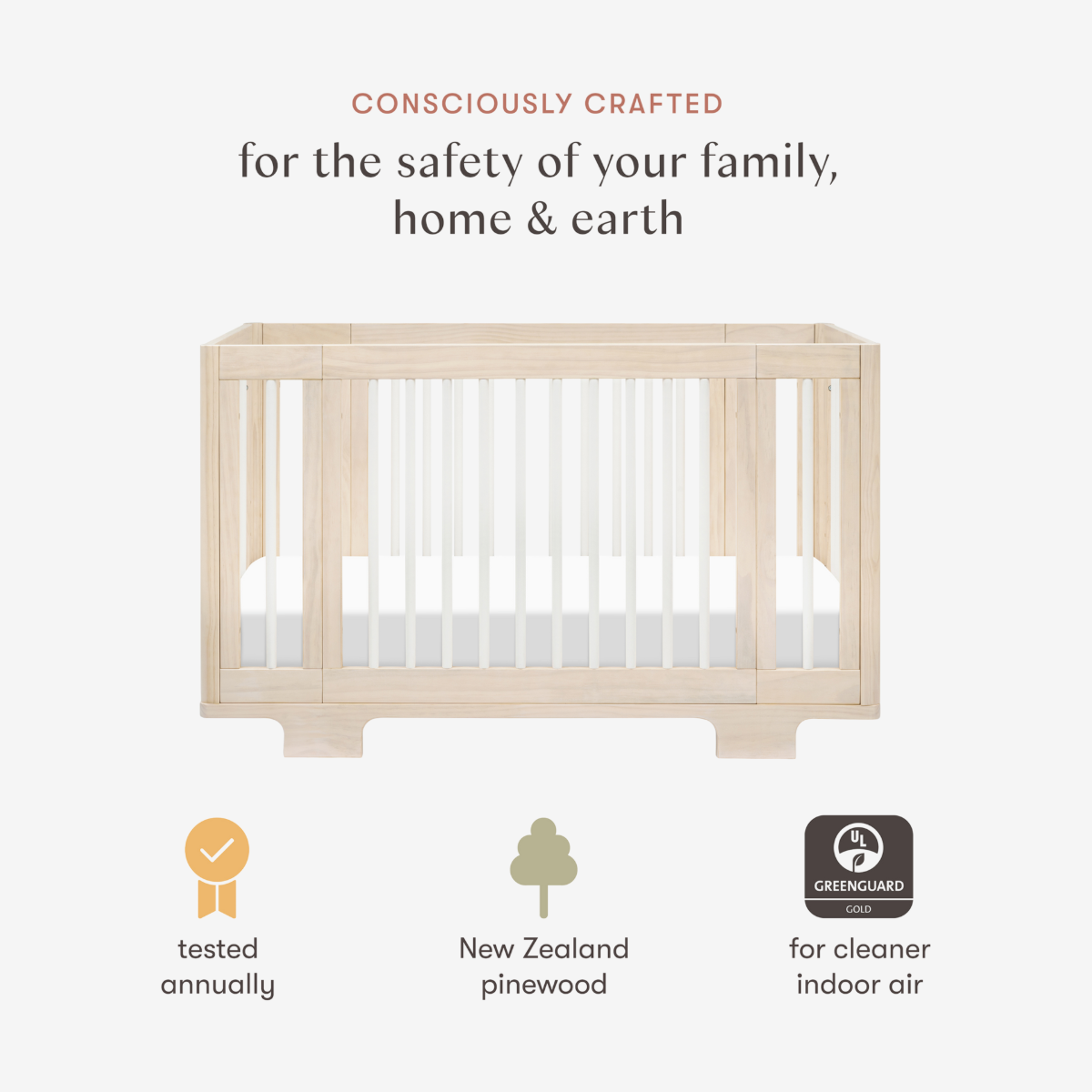 CONSCIOUSLY CRAFTED

for the safety of your family, home & earth

tested annually

New Zealand pinewood

UL
GREENGUARD
GOLD

for cleaner indoor air